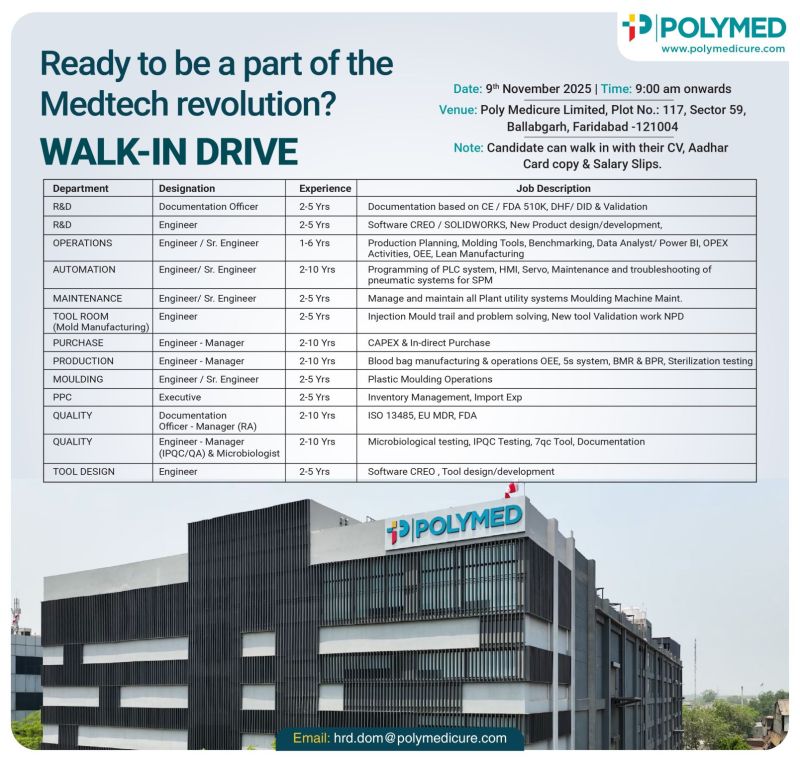 POLYMED
www.polymedicure.com

Ready to be a part of the Medtech revolution?

WALK-IN DRIVE

Date: 9th November 2025 | Time: 9:00 am onwards
Venue: Poly Medicure Limited, Plot No.: 117, Sector 59, Ballabgarh, Faridabad -121004
Note: Candidate can walk in with their CV, Aadhar Card copy & Salary Slips.

| Department | Designation | Experience | Job Description |
|---|---|---|---|
| R&D | Documentation Officer | 2-5 Yrs | Documentation based on CE / FDA 510K, DHF/ DID & Validation |
| R&D | Engineer | 2-5 Yrs | Software CREO / SOLIDWORKS, New Product design/development, |
| OPERATIONS | Engineer / Sr. Engineer | 1-6 Yrs | Production Planning, Molding Tools, Benchmarking, Data Analyst/ Power BI, OPEX Activities, OEE, Lean Manufacturing |
| AUTOMATION | Engineer/ Sr. Engineer | 2-10 Yrs | Programming of PLC system, HMI, Servo, Maintenance and troubleshooting of pneumatic systems for SPM |
| MAINTENANCE | Engineer/ Sr. Engineer | 2-5 Yrs | Manage and maintain all Plant utility systems Moulding Machine Maint. |
| TOOL ROOM (Mold Manufacturing) | Engineer | 2-5 Yrs | Injection Mould trail and problem solving, New tool Validation work NPD |
| PURCHASE | Engineer - Manager | 2-10 Yrs | CAPEX & In-direct Purchase |
| PRODUCTION | Engineer - Manager | 2-10 Yrs | Blood bag manufacturing & operations OEE, 5s system, BMR & BPR, Sterilization testing |
| MOULDING | Engineer / Sr. Engineer | 2-5 Yrs | Plastic Moulding Operations |
| PPC | Executive | 2-5 Yrs | Inventory Management, Import Exp |
| QUALITY | Documentation Officer - Manager (RA) | 2-10 Yrs | ISO 13485, EU MDR, FDA |
| QUALITY | Engineer - Manager (IPQC/QA) & Microbiologist | 2-10 Yrs | Microbiological testing, IPQC Testing, 7qc Tool, Documentation |
| TOOL DESIGN | Engineer | 2-5 Yrs | Software CREO , Tool design/development |

POLYMED

Email: hrd.dom@polymedicure.com